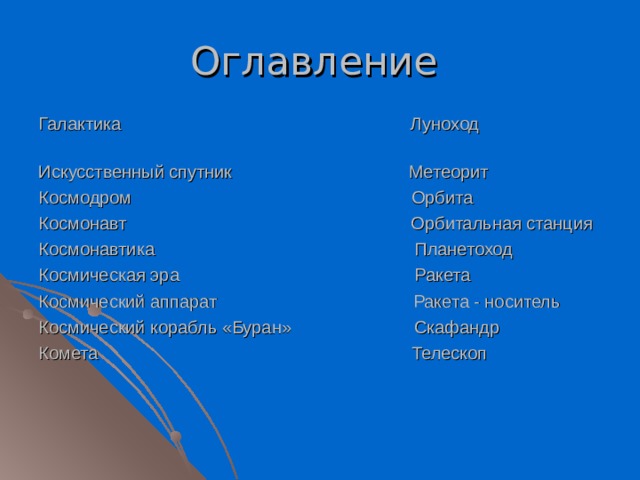 Оглавление

Галактика

Искусственный спутник
Космодром
Космонавт
Космонавтика
Космическая эра
Космический аппарат
Космический корабль «Буран»
Комета

Луноход

Метеорит
Орбита
Орбитальная станция
Планетоход
Ракета
Ракета - носитель
Скафандр
Телескоп